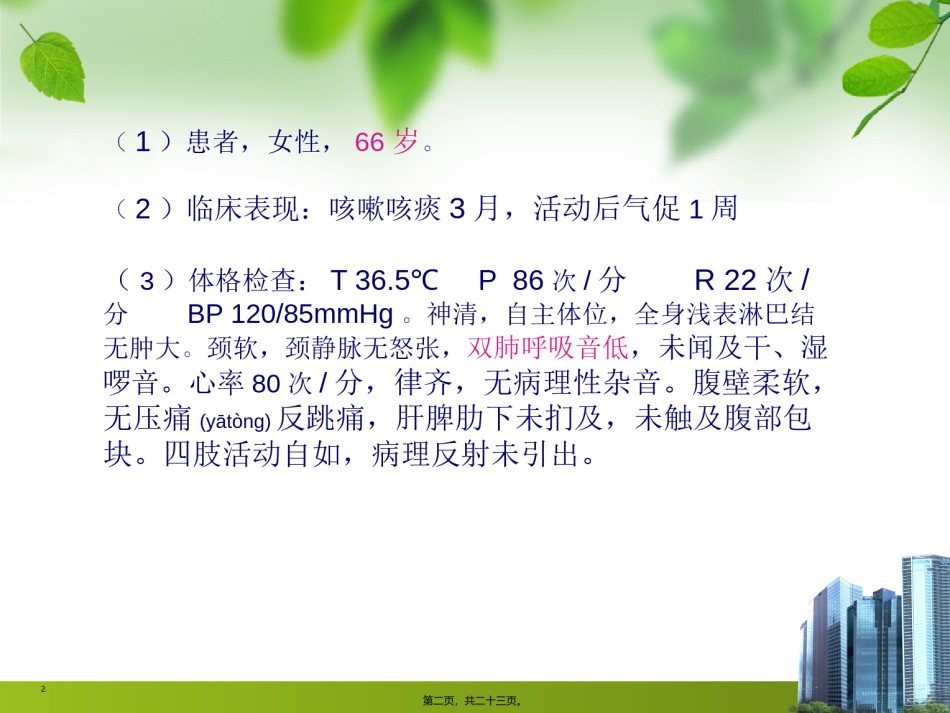 （1）患者，女性，66岁。

（2）临床表现：咳嗽咳痰3月，活动后气促1周

（3）体格检查：T 36.5℃　P 86次/分　R 22次/分　BP 120/85mmHg。神清，自主体位，全身浅表淋巴结无肿大。颈软，颈静脉无怒张，双肺呼吸音低，未闻及干、湿啰音。心率80次/分，律齐，无病理性杂音。腹壁柔软，无压痛(yātòng)反跳痛，肝脾肋下未扪及，未触及腹部包块。四肢活动自如，病理反射未引出。

2

第二页，共二十三页。